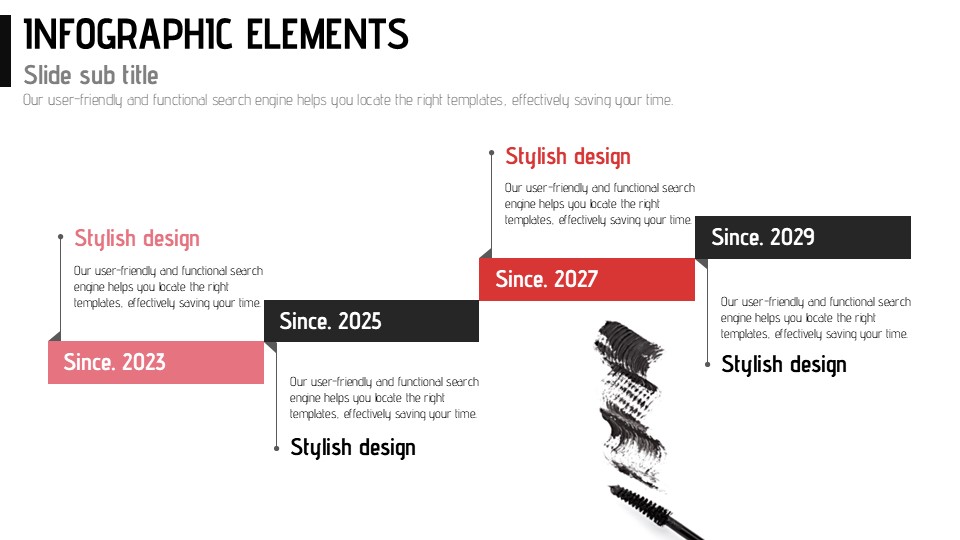 INFOGRAPHIC ELEMENTS

Slide sub title

Our user-friendly and functional search engine helps you locate the right templates, effectively saving your time.

Stylish design

Our user-friendly and functional search engine helps you locate the right templates, effectively saving your time.

Since. 2023

Since. 2025

Our user-friendly and functional search engine helps you locate the right templates, effectively saving your time.

Stylish design

Stylish design

Our user-friendly and functional search engine helps you locate the right templates, effectively saving your time.

Since. 2027

Since. 2029

Our user-friendly and functional search engine helps you locate the right templates, effectively saving your time.

Stylish design